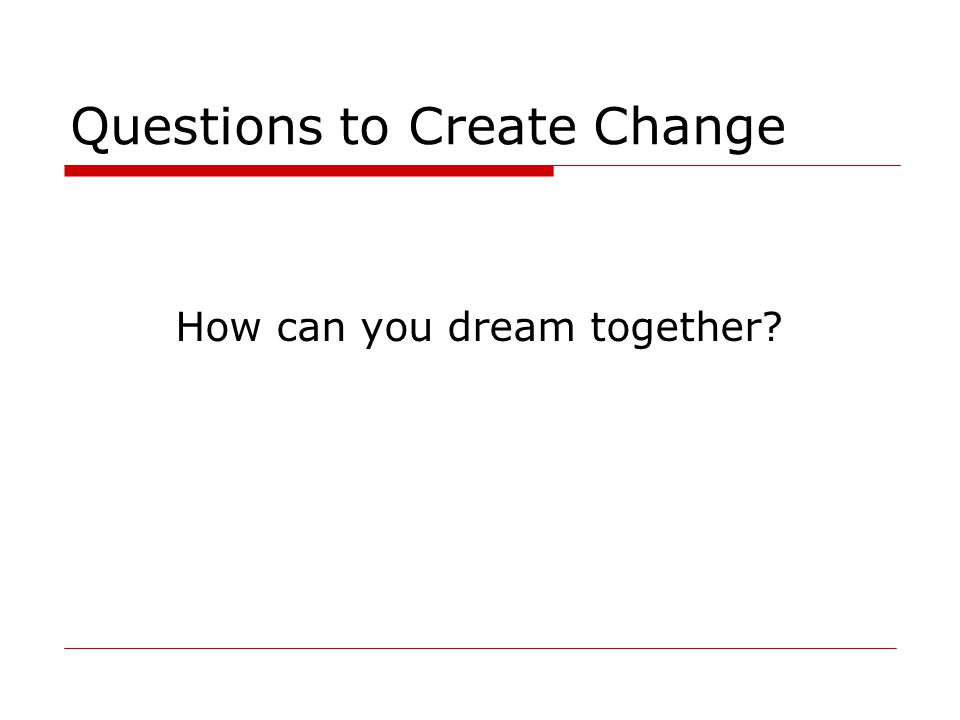 Questions to Create Change

How can you dream together?